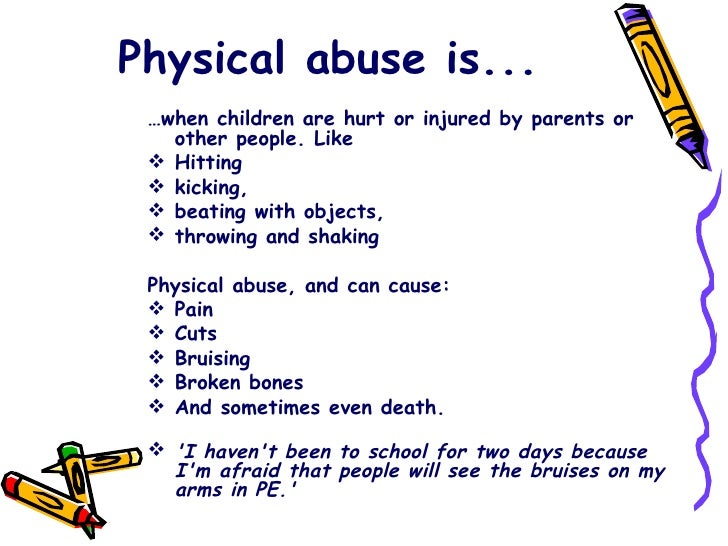 Physical abuse is...

…when children are hurt or injured by parents or other people. Like
❖ Hitting
❖ kicking,
❖ beating with objects,
❖ throwing and shaking

Physical abuse, and can cause:
❖ Pain
❖ Cuts
❖ Bruising
❖ Broken bones
❖ And sometimes even death.

❖ 'I haven't been to school for two days because I'm afraid that people will see the bruises on my arms in PE.'